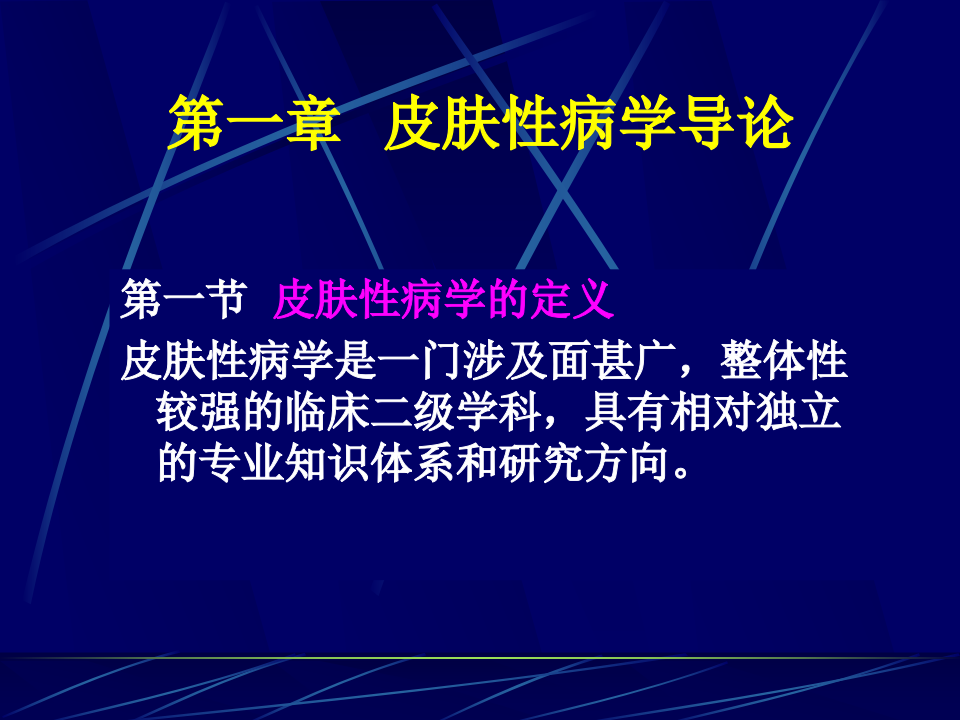 第一章 皮肤性病学导论

第一节 皮肤性病学的定义

皮肤性病学是一门涉及面甚广，整体性较强的临床二级学科，具有相对独立的专业知识体系和研究方向。